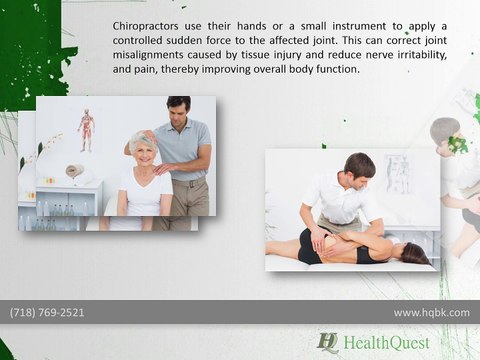 Chiropractors use their hands or a small instrument to apply a controlled sudden force to the affected joint. This can correct joint misalignments caused by tissue injury and reduce nerve irritability, and pain, thereby improving overall body function.

(718) 769-2521

www.hqbk.com

HQ HealthQuest